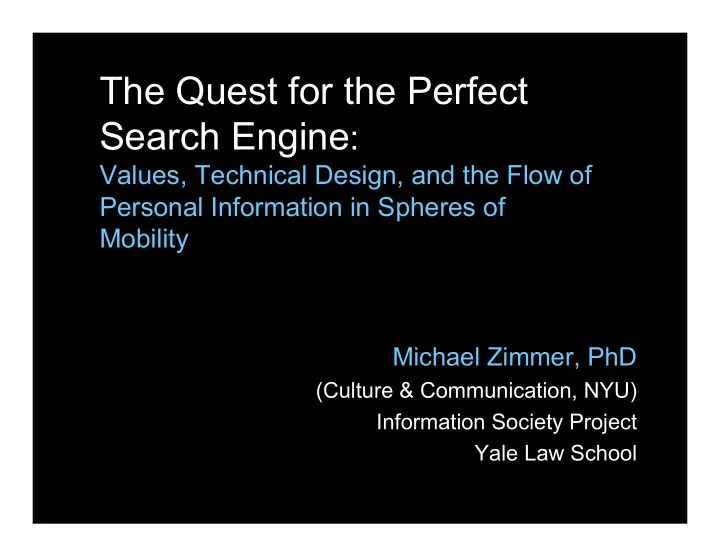 The Quest for the Perfect Search Engine:
Values, Technical Design, and the Flow of Personal Information in Spheres of Mobility

Michael Zimmer, PhD
(Culture & Communication, NYU)
Information Society Project
Yale Law School